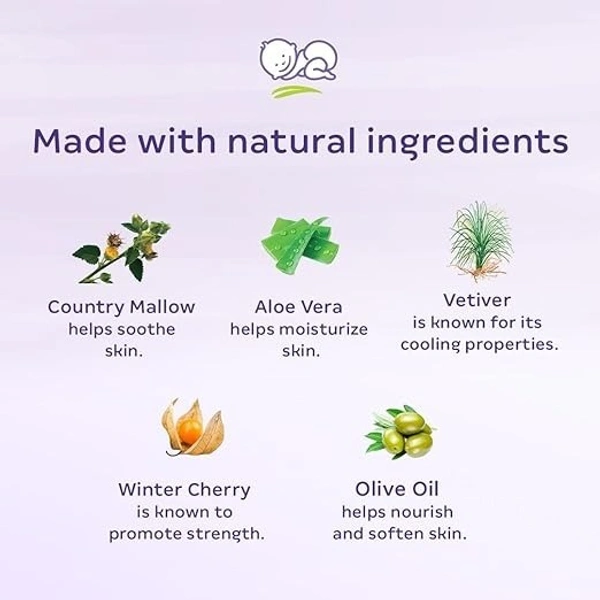 Made with natural ingredients

Country Mallow
helps soothe skin.

Aloe Vera
helps moisturize skin.

Vetiver
is known for its cooling properties.

Winter Cherry
is known to promote strength.

Olive Oil
helps nourish and soften skin.